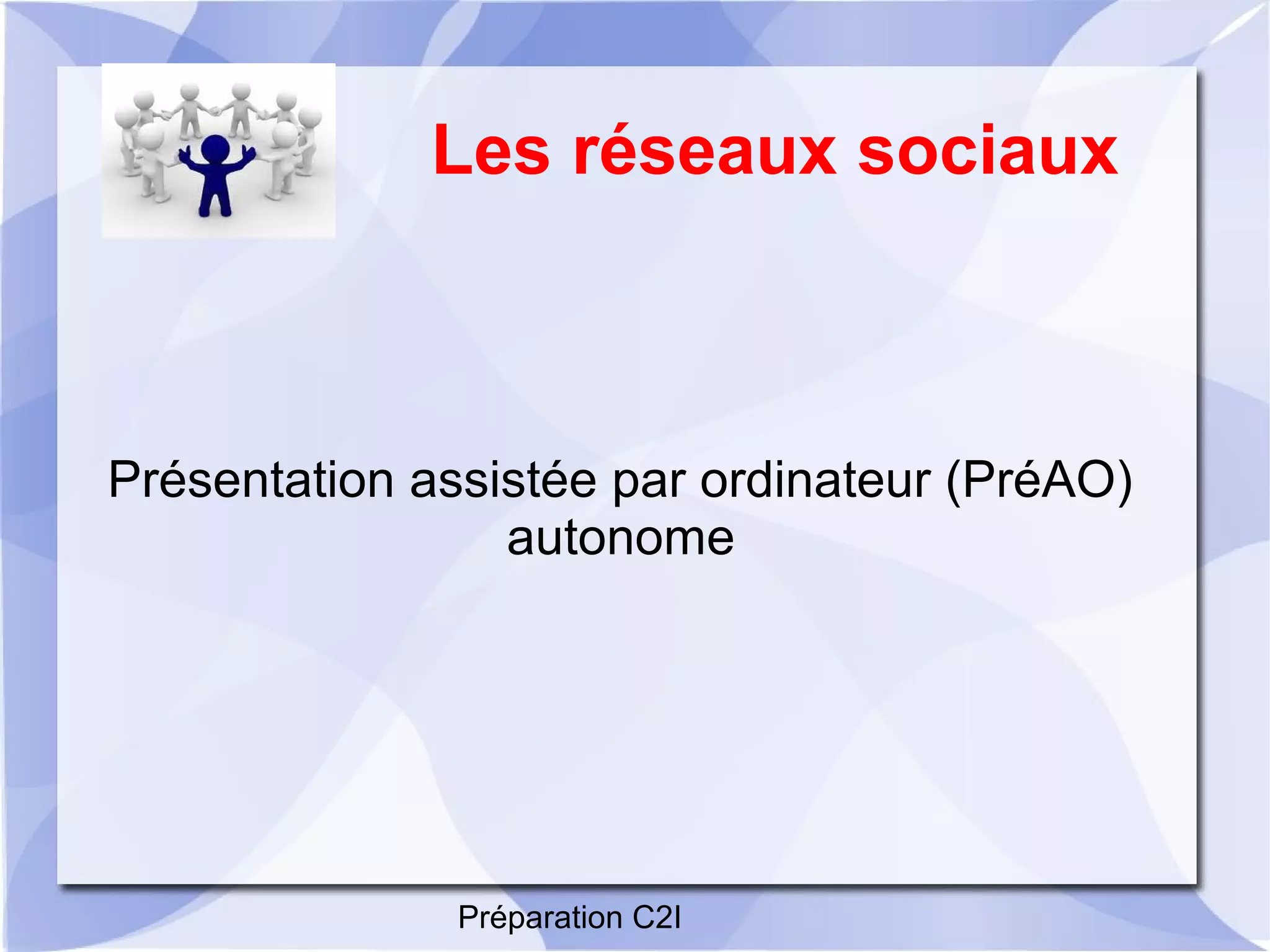 Les réseaux sociaux

Présentation assistée par ordinateur (PréAO) autonome

Préparation C2I